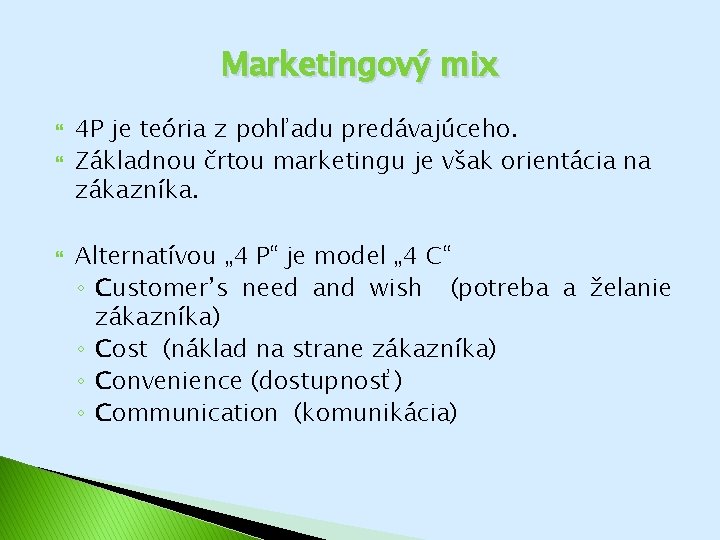 Marketingový mix

4P je teória z pohľadu predávajúceho.
Základnou črtou marketingu je však orientácia na zákazníka.

Alternatívou „4 P“ je model „4 C“
◦ Customer’s need and wish (potreba a želanie zákazníka)
◦ Cost (náklad na strane zákazníka)
◦ Convenience (dostupnosť)
◦ Communication (komunikácia)